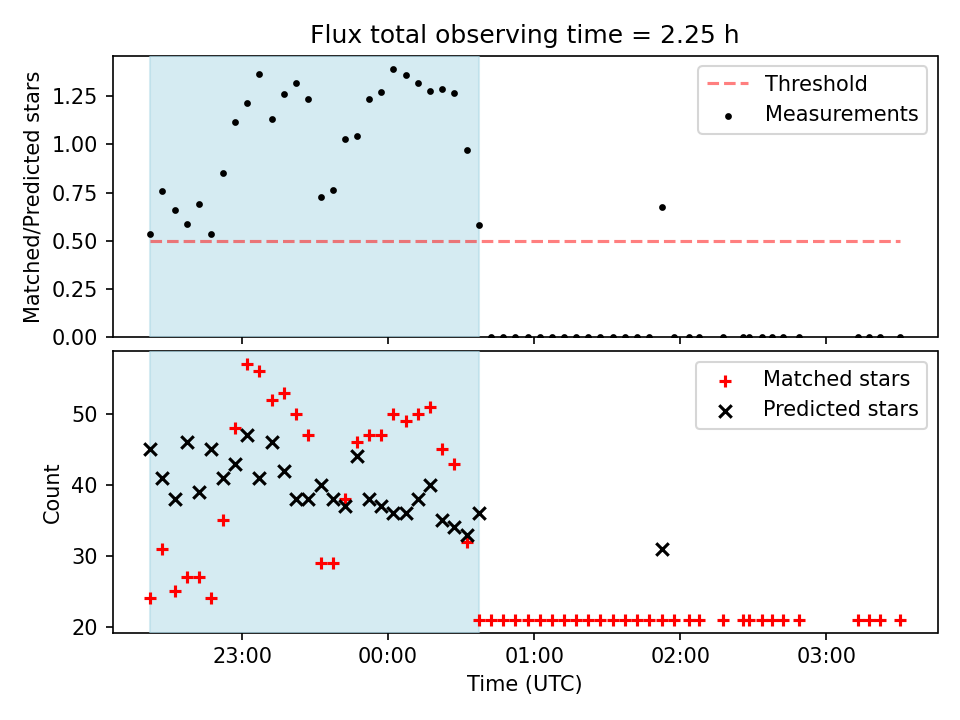 Flux total observing time = 2.25 h

Matched/Predicted stars

1.25
1.00
0.75
0.50
0.25
0.00

Threshold
Measurements

Count

50
40
30
20

Matched stars
Predicted stars

23:00
00:00
01:00
02:00
03:00

Time (UTC)